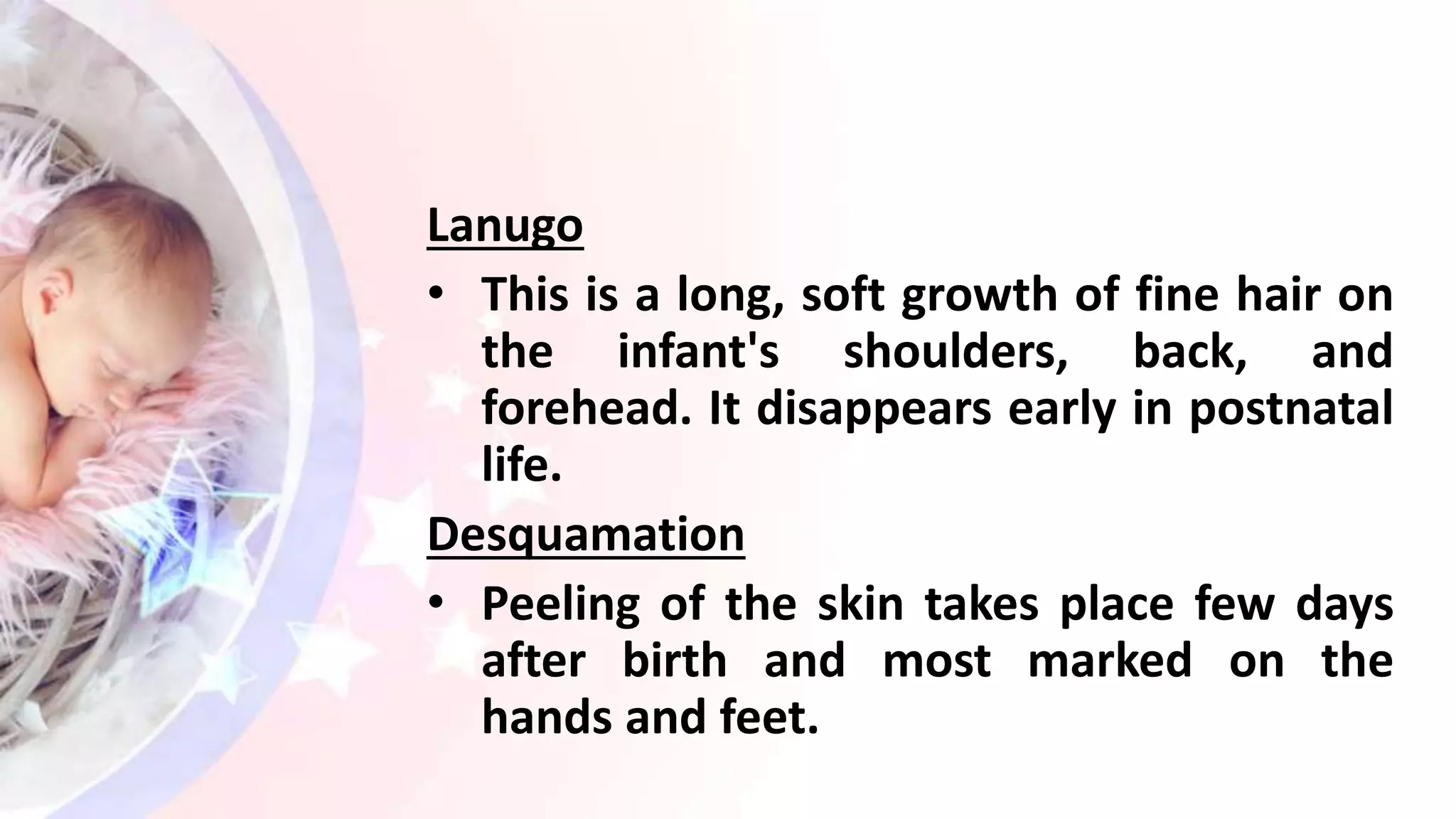 Lanugo

• This is a long, soft growth of fine hair on the infant's shoulders, back, and forehead. It disappears early in postnatal life.

Desquamation

• Peeling of the skin takes place few days after birth and most marked on the hands and feet.